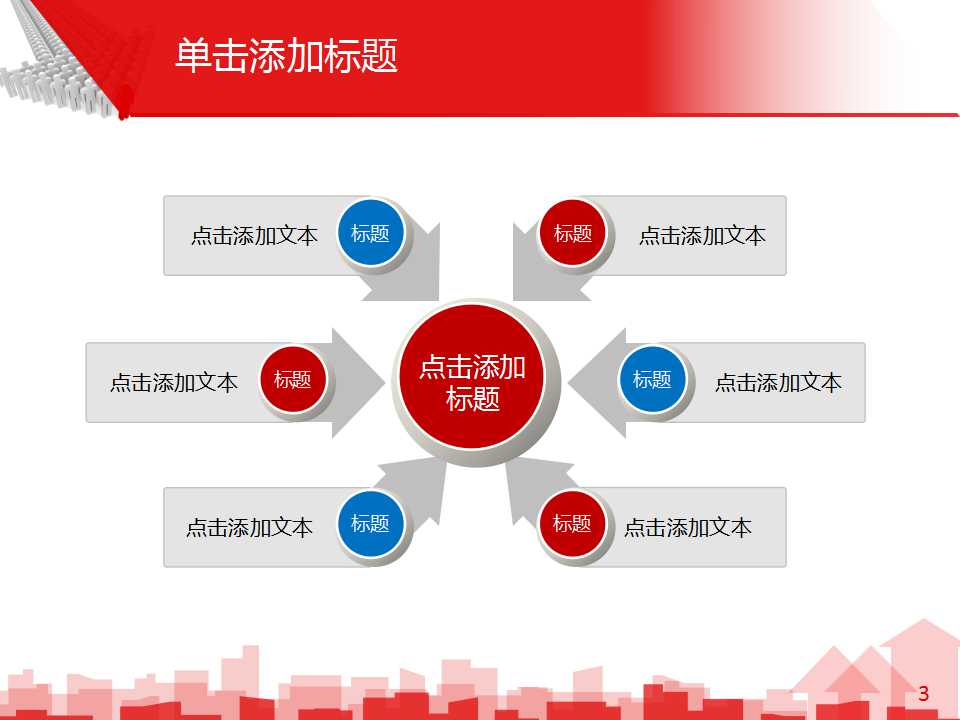 单击添加标题

点击添加文本 标题

标题 点击添加文本

点击添加文本 标题

点击添加标题

标题 点击添加文本

点击添加文本 标题

标题 点击添加文本

3